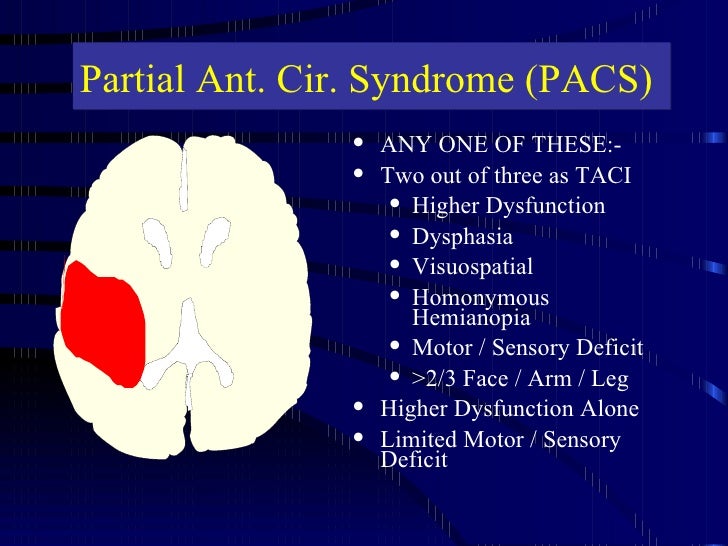 Partial Ant. Cir. Syndrome (PACS)

- ANY ONE OF THESE:-
- Two out of three as TACI
  - Higher Dysfunction
  - Dysphasia
  - Visuospatial
  - Homonymous Hemianopia
  - Motor / Sensory Deficit
  - >2/3 Face / Arm / Leg
- Higher Dysfunction Alone
- Limited Motor / Sensory Deficit